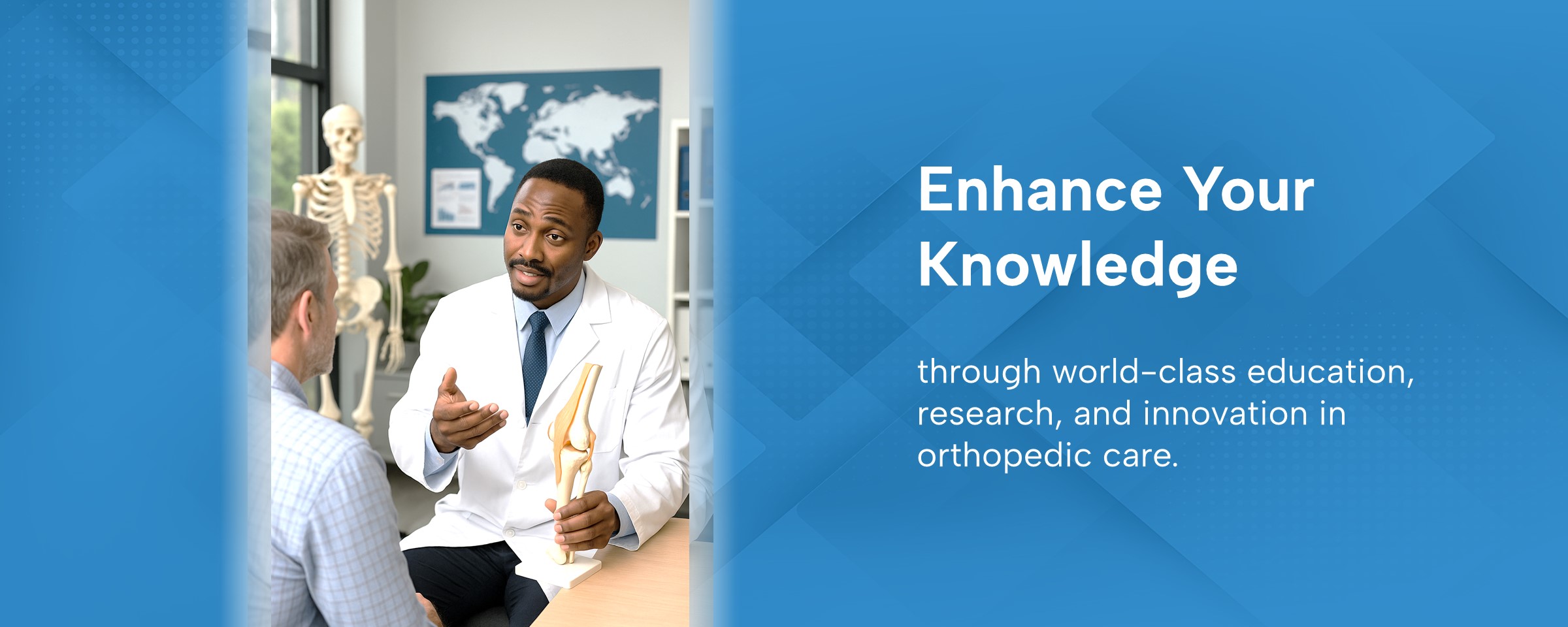 Enhance Your Knowledge

through world-class education, research, and innovation in orthopedic care.